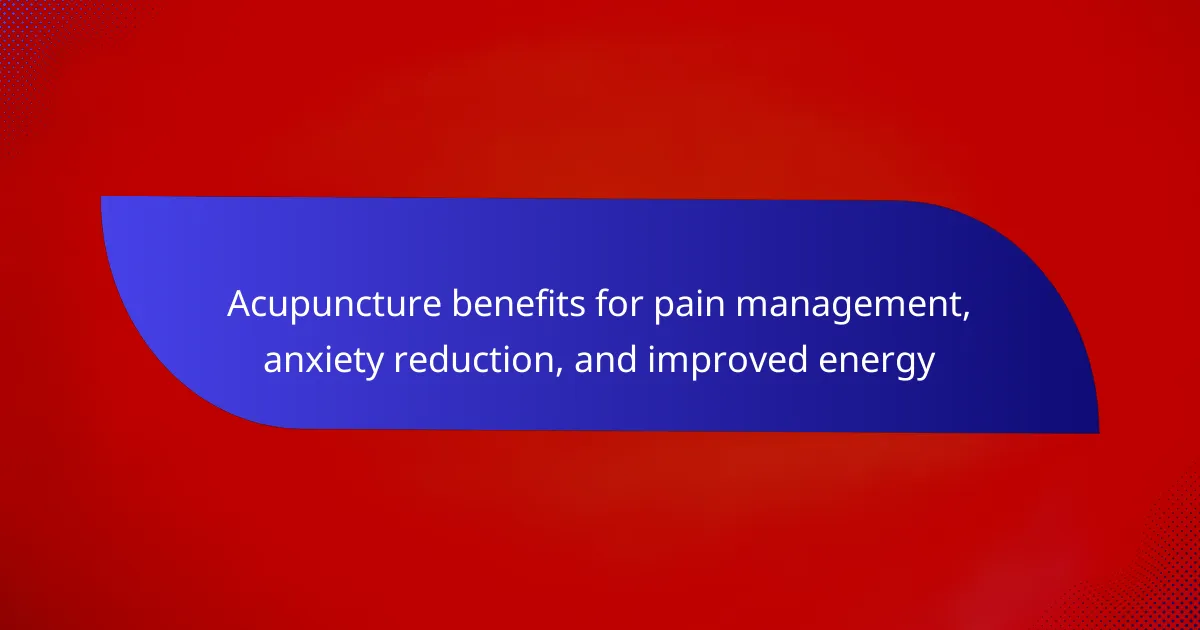 Acupuncture benefits for pain management, anxiety reduction, and improved energy